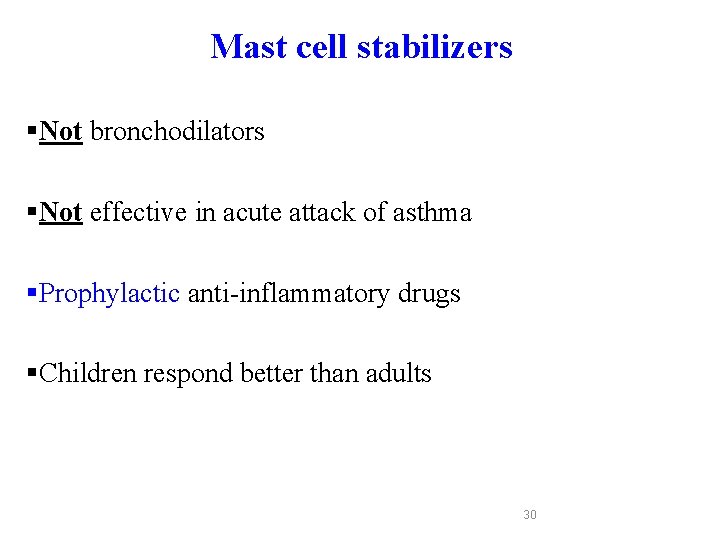 Mast cell stabilizers

▪Not bronchodilators

▪Not effective in acute attack of asthma

▪Prophylactic anti-inflammatory drugs

▪Children respond better than adults

30